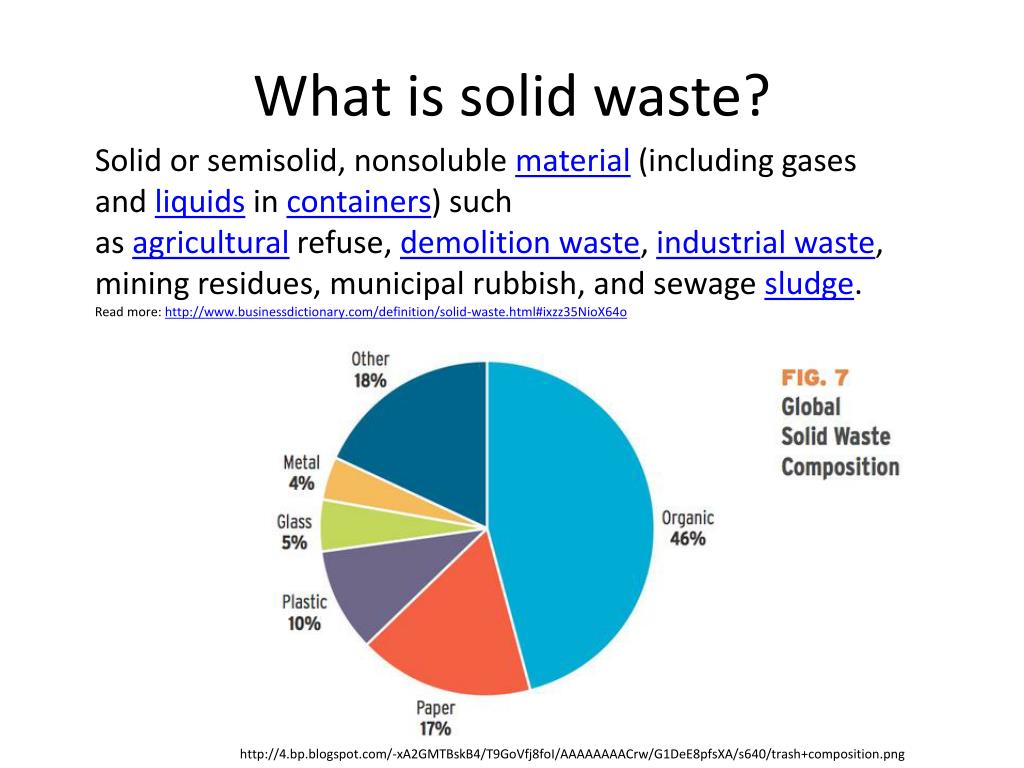 What is solid waste?

Solid or semisolid, nonsoluble material (including gases and liquids in containers) such as agricultural refuse, demolition waste, industrial waste, mining residues, municipal rubbish, and sewage sludge.
Read more: http://www.businessdictionary.com/definition/solid-waste.html#ixzz35NioX64o

Other
18%

Metal
4%

Glass
5%

Plastic
10%

Paper
17%

Organic
46%

FIG. 7
Global
Solid Waste
Composition

http://4.bp.blogspot.com/-xA2GMTBskB4/T9GoVfj8foI/AAAAAAAACrw/G1DeE8pfsXA/s640/trash+composition.png